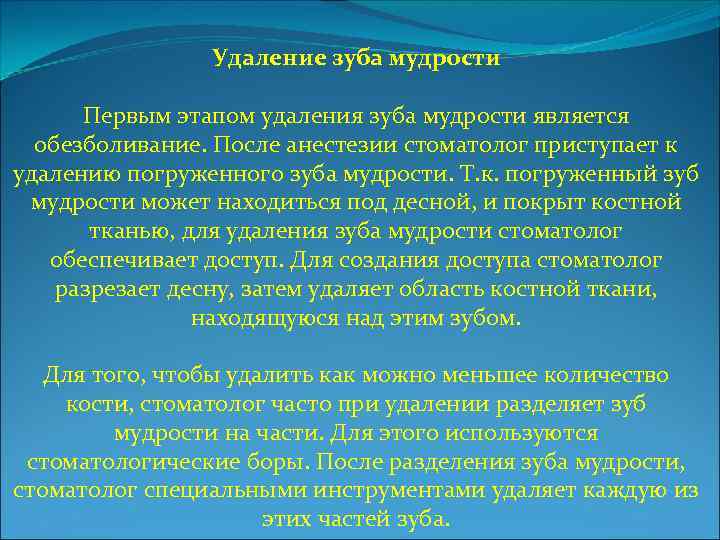 Удаление зуба мудрости

Первым этапом удаления зуба мудрости является обезболивание. После анестезии стоматолог приступает к удалению погруженного зуба мудрости. Т.к. погруженный зуб мудрости может находиться под десной, и покрыт костной тканью, для удаления зуба мудрости стоматолог обеспечивает доступ. Для создания доступа стоматолог разрезает десну, затем удаляет область костной ткани, находящуюся над этим зубом.

Для того, чтобы удалить как можно меньшее количество кости, стоматолог часто при удалении разделяет зуб мудрости на части. Для этого используются стоматологические боры. После разделения зуба мудрости, стоматолог специальными инструментами удаляет каждую из этих частей зуба.